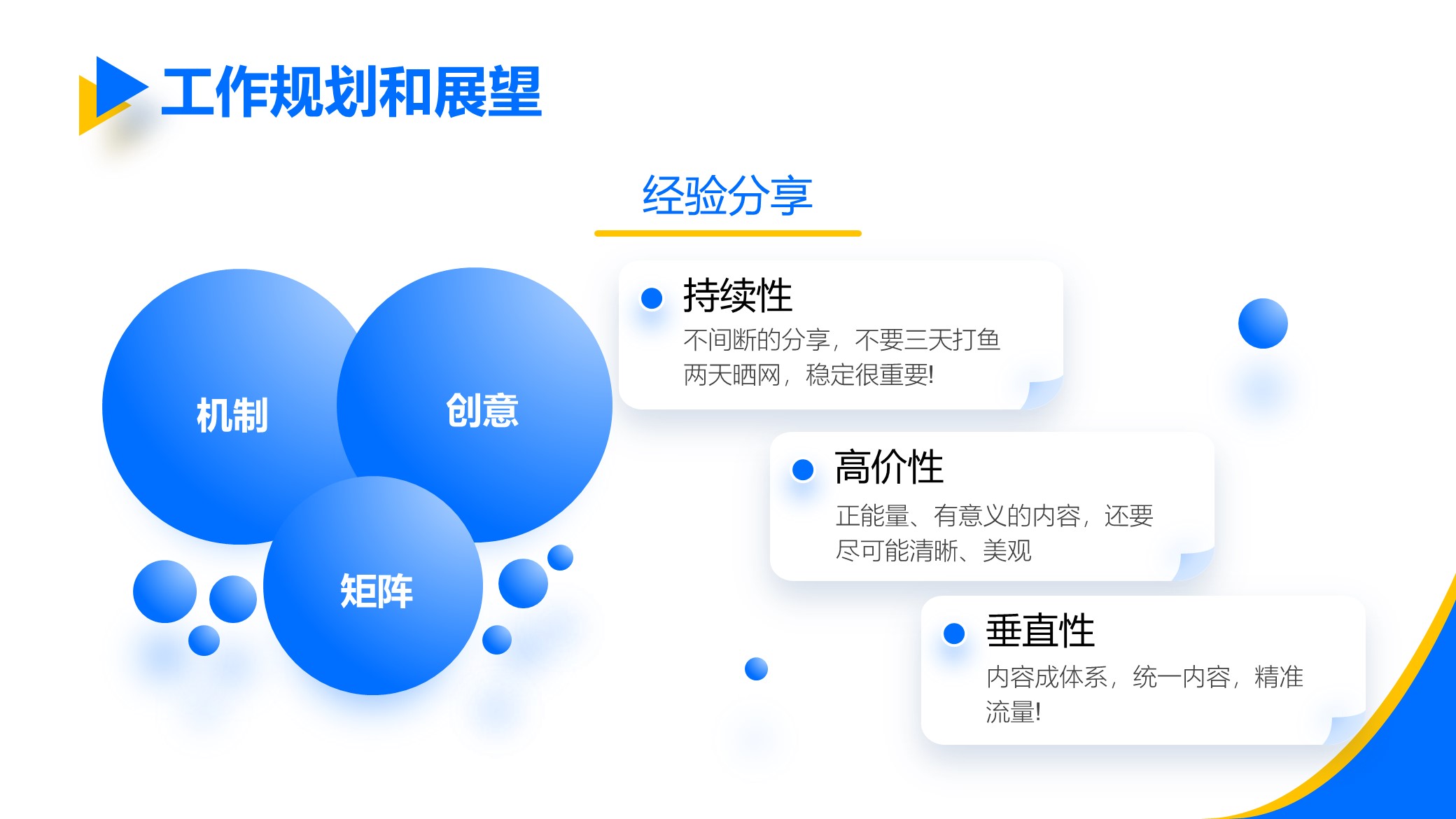 工作规划和展望

经验分享

机制

创意

矩阵

持续性

不间断的分享，不要三天打鱼两天晒网，稳定很重要!

高价性

正能量、有意义的内容，还要尽可能清晰、美观

垂直性

内容成体系，统一内容，精准流量!